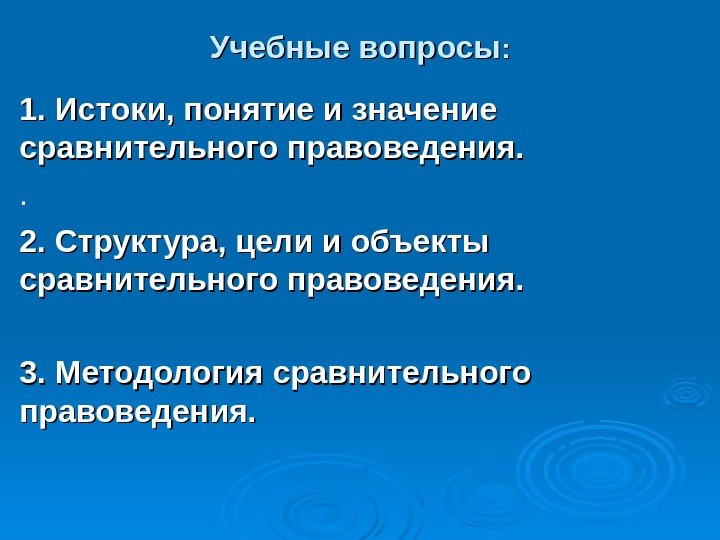 Учебные вопросы:

1. Истоки, понятие и значение сравнительного правоведения.

.

2. Структура, цели и объекты сравнительного правоведения.

3. Методология сравнительного правоведения.